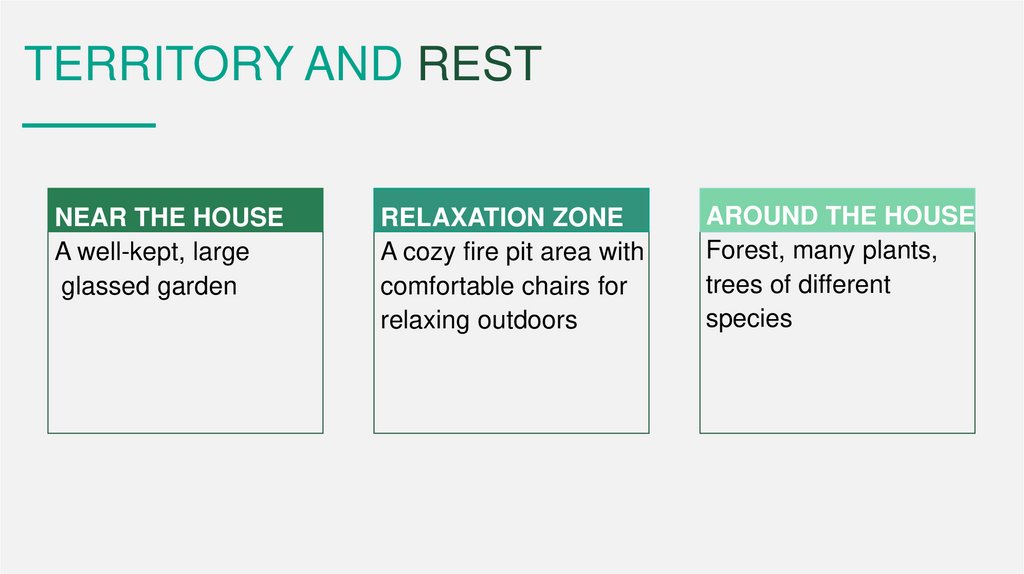 TERRITORY AND REST

NEAR THE HOUSE
A well-kept, large glassed garden

RELAXATION ZONE
A cozy fire pit area with comfortable chairs for relaxing outdoors

AROUND THE HOUSE
Forest, many plants, trees of different species